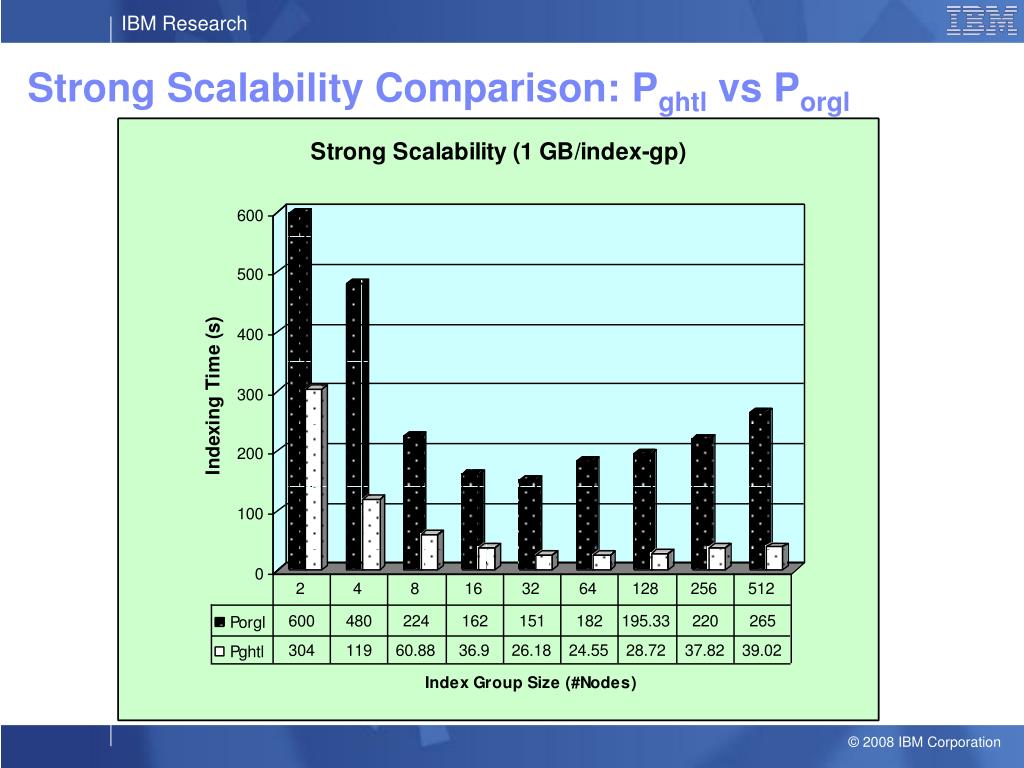 IBM Research

IBM

Strong Scalability Comparison: $P_{ghtl}$ vs $P_{orgl}$

Strong Scalability (1 GB/index-gp)

Indexing Time (s)

600
500
400
300
200
100
0

| | 2 | 4 | 8 | 16 | 32 | 64 | 128 | 256 | 512 |
|---|---|---|---|---|---|---|---|---|---|
| Porgl | 600 | 480 | 224 | 162 | 151 | 182 | 195.33 | 220 | 265 |
| Pghtl | 304 | 119 | 60.88 | 36.9 | 26.18 | 24.55 | 28.72 | 37.82 | 39.02 |

Index Group Size (#Nodes)

© 2008 IBM Corporation